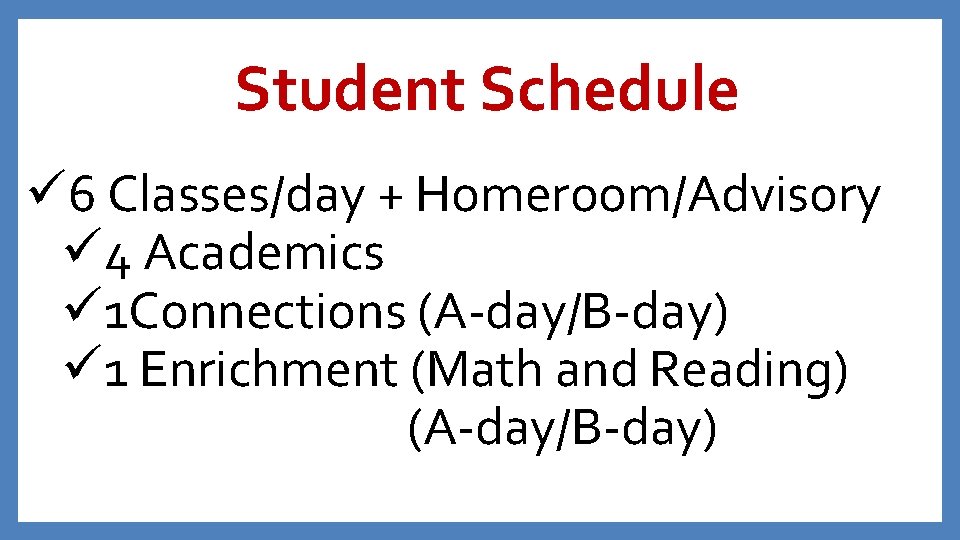 Student Schedule

✓6 Classes/day + Homeroom/Advisory
✓4 Academics
✓1Connections (A-day/B-day)
✓1 Enrichment (Math and Reading) (A-day/B-day)